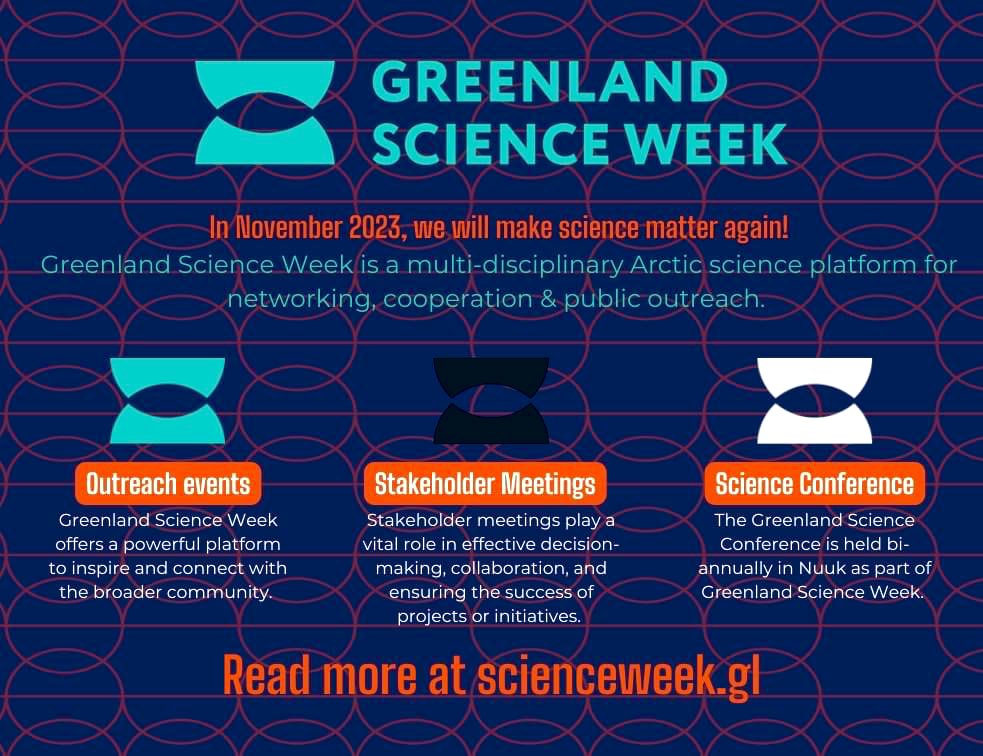 GREENLAND SCIENCE WEEK

In November 2023, we will make science matter again!
Greenland Science Week is a multi-disciplinary Arctic science platform for networking, cooperation & public outreach.

Outreach events
Greenland Science Week offers a powerful platform to inspire and connect with the broader community.

Stakeholder Meetings
Stakeholder meetings play a vital role in effective decision-making, collaboration, and ensuring the success of projects or initiatives.

Science Conference
The Greenland Science Conference is held bi-annually in Nuuk as part of Greenland Science Week.

Read more at scienceweek.gl